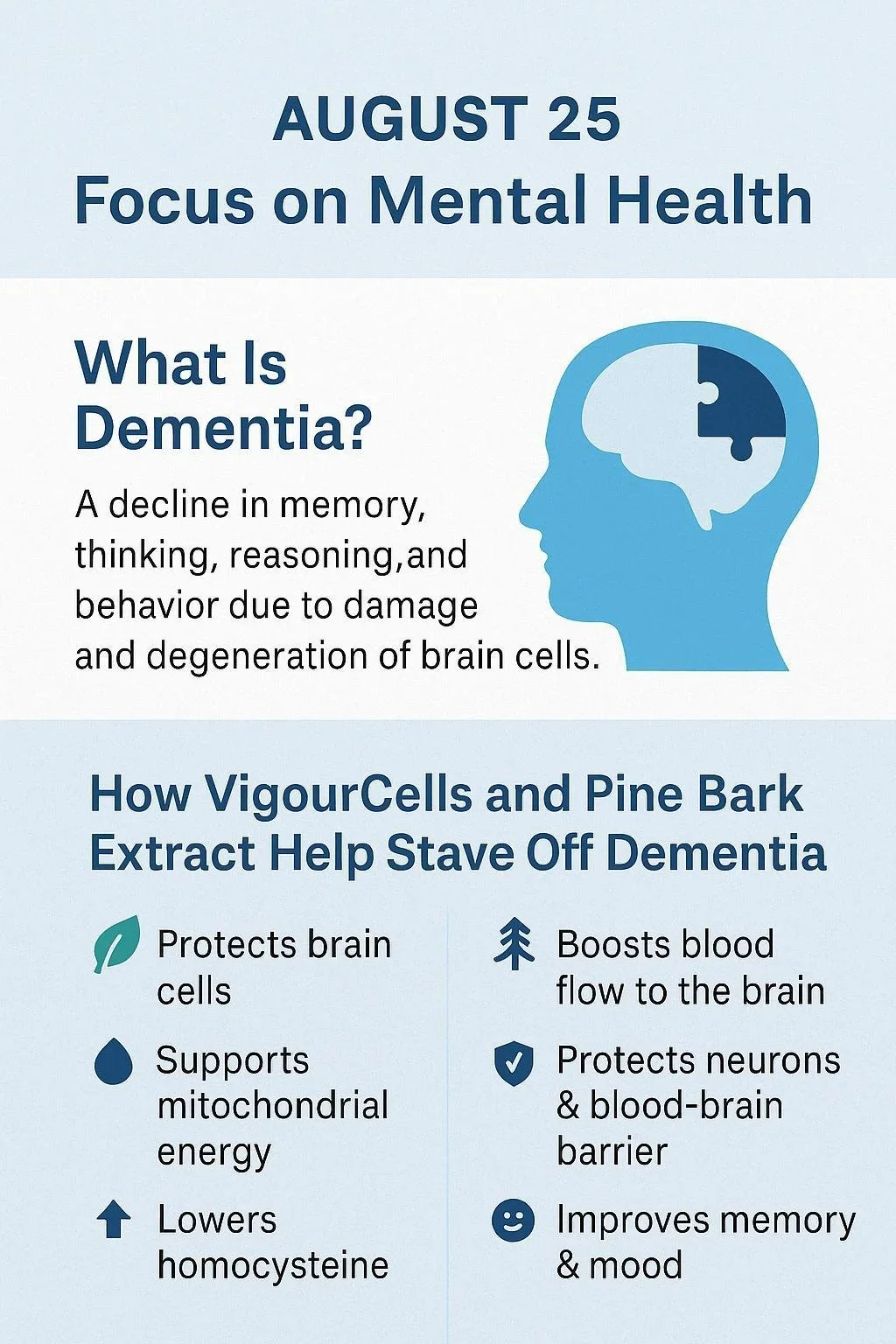 AUGUST 25
Focus on Mental Health

What Is Dementia?

A decline in memory, thinking, reasoning,and behavior due to damage and degeneration of brain cells.

How VigourCells and Pine Bark Extract Help Stave Off Dementia

Protects brain cells

Supports mitochondrial energy

Lowers homocysteine

Boosts blood flow to the brain

Protects neurons & blood-brain barrier

Improves memory & mood